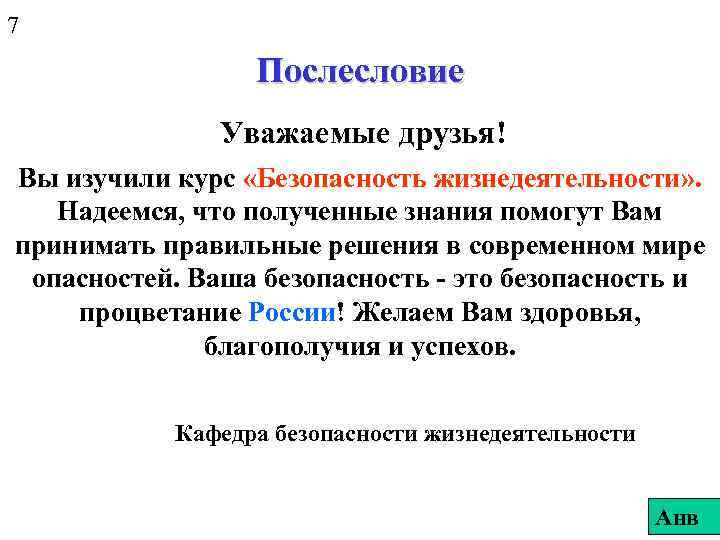 7

Послесловие

Уважаемые друзья!

Вы изучили курс «Безопасность жизнедеятельности». Надеемся, что полученные знания помогут Вам принимать правильные решения в современном мире опасностей. Ваша безопасность - это безопасность и процветание России! Желаем Вам здоровья, благополучия и успехов.

Кафедра безопасности жизнедеятельности

Анв